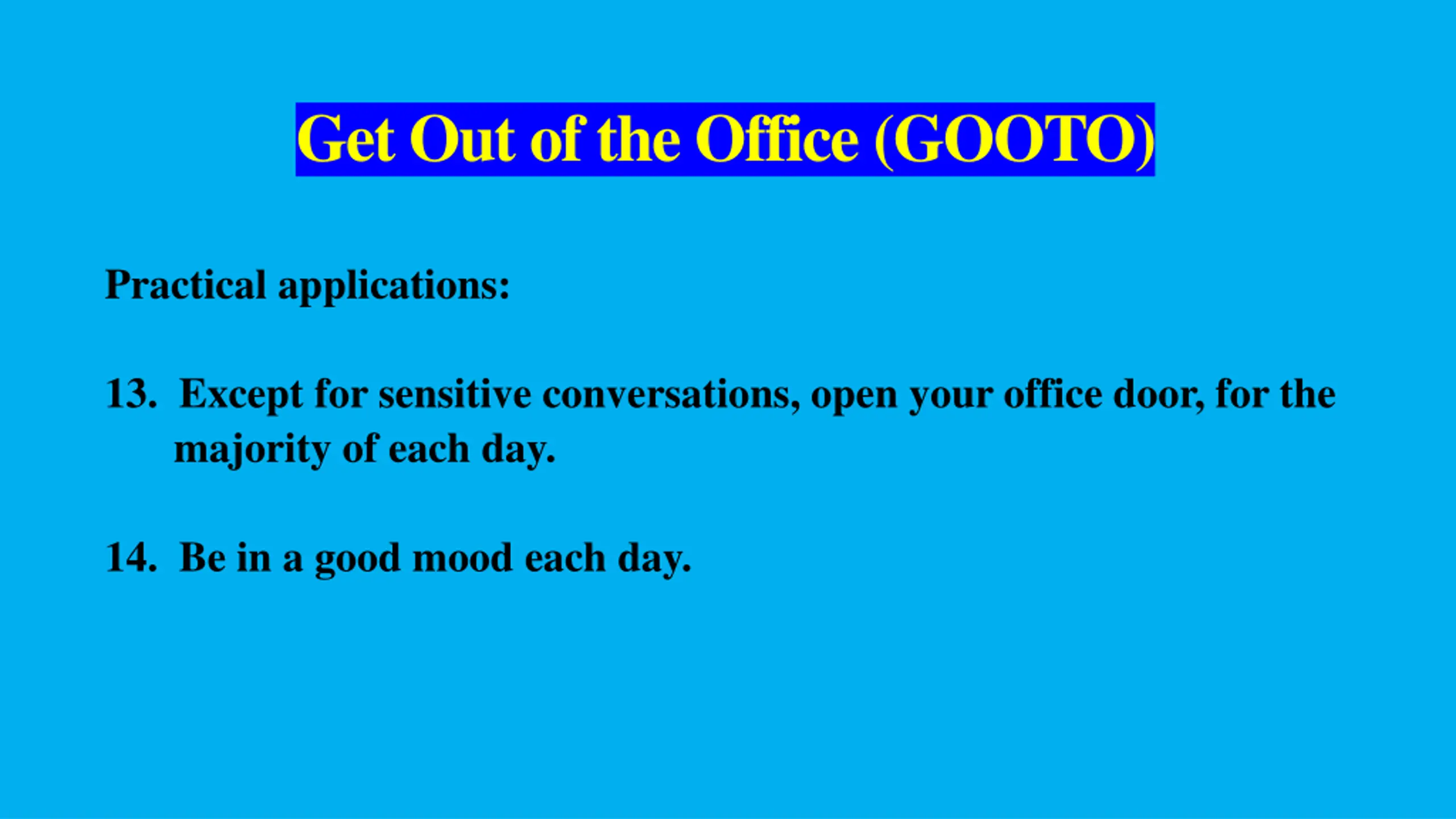 Get Out of the Office (GOOTO)

Practical applications:

13. Except for sensitive conversations, open your office door, for the majority of each day.

14. Be in a good mood each day.